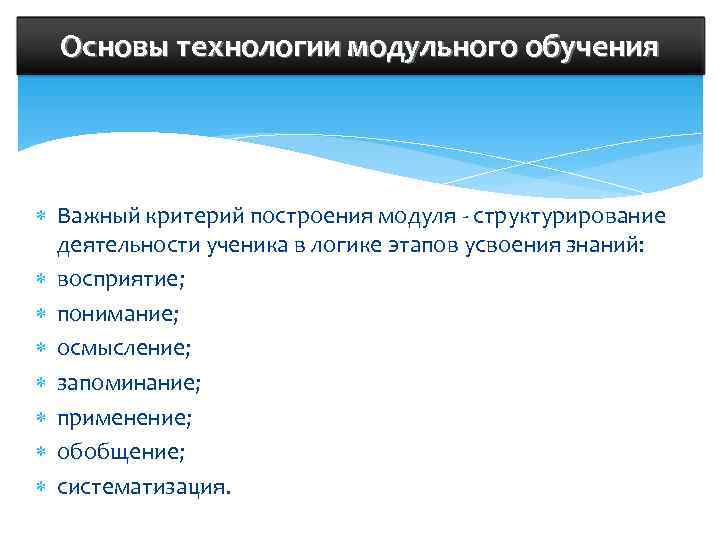 Основы технологии модульного обучения

Важный критерий построения модуля - структурирование деятельности ученика в логике этапов усвоения знаний:
восприятие;
понимание;
осмысление;
запоминание;
применение;
обобщение;
систематизация.